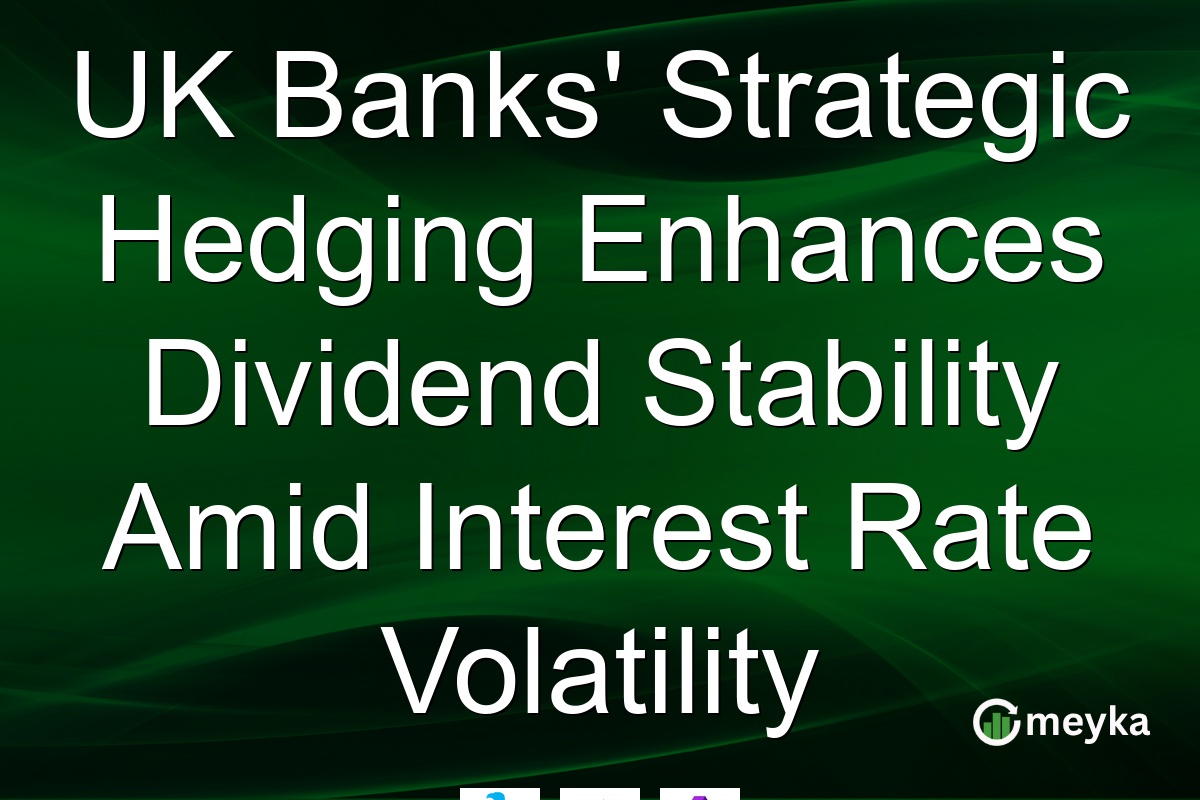 UK Banks' Strategic Hedging Enhances Dividend Stability Amid Interest Rate Volatility

meyka